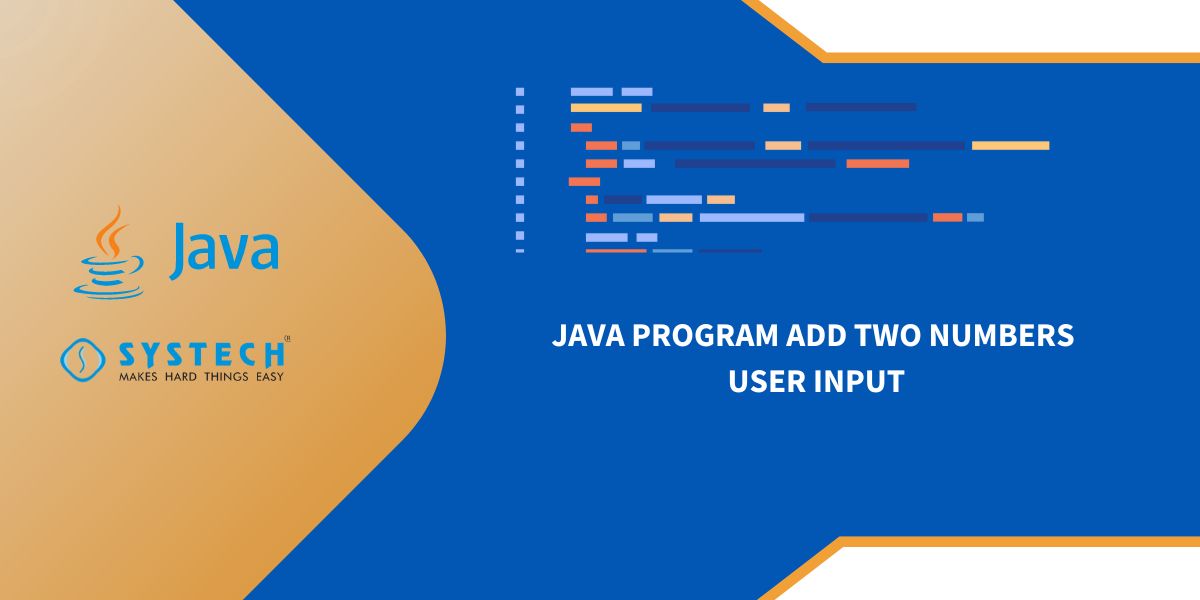 Java

SYSTECH
MAKES HARD THINGS EASY

JAVA PROGRAM ADD TWO NUMBERS USER INPUT